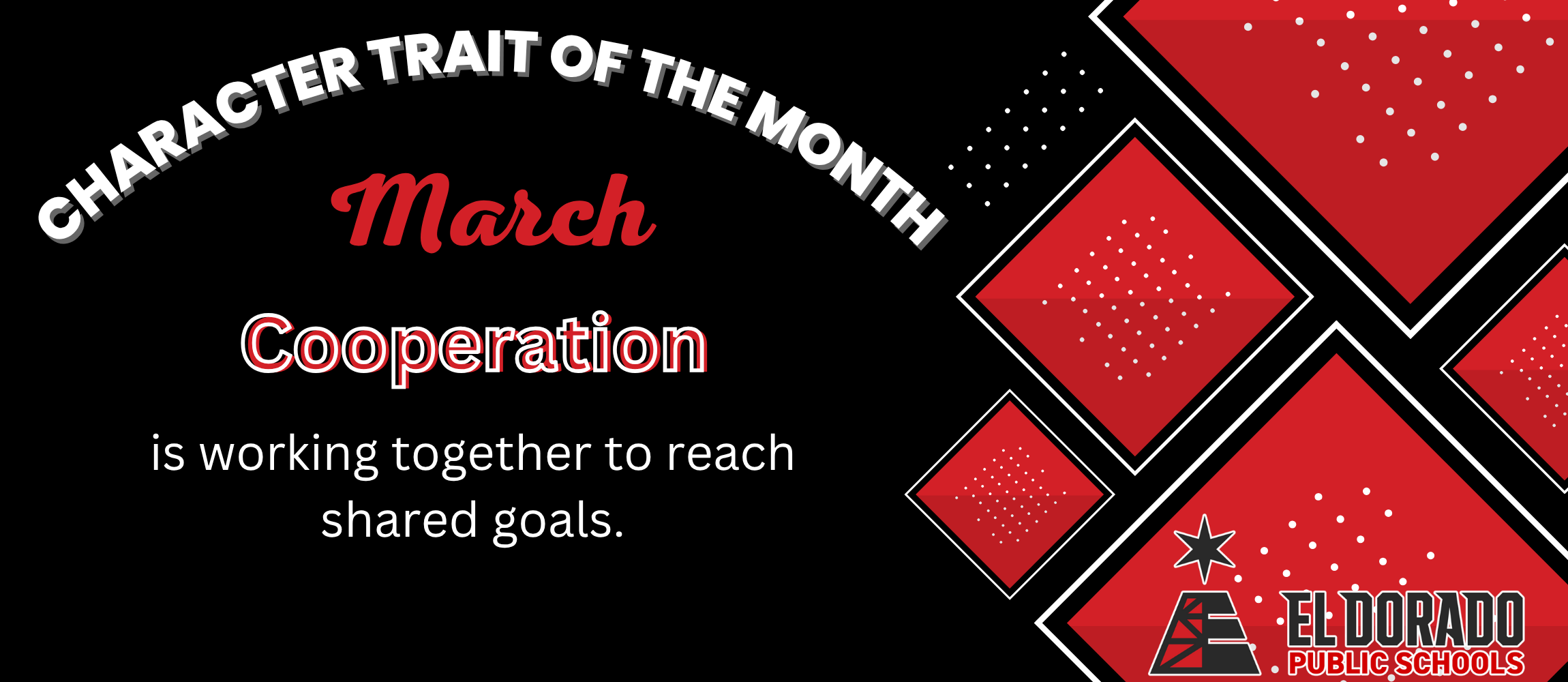 CHARACTER TRAIT OF THE MONTH

March

Cooperation

is working together to reach shared goals.

EL DORADO
PUBLIC SCHOOLS